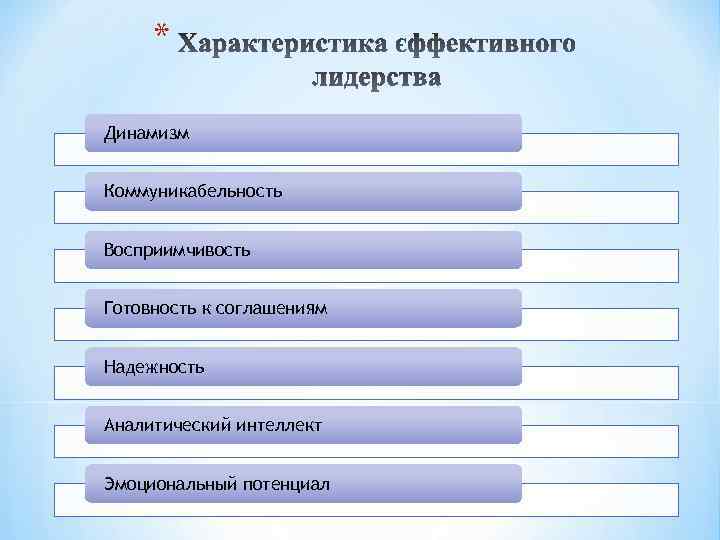 * Характеристика єффективного лидерства

Динамизм

Коммуникабельность

Восприимчивость

Готовность к соглашениям

Надежность

Аналитический интеллект

Эмоциональный потенциал